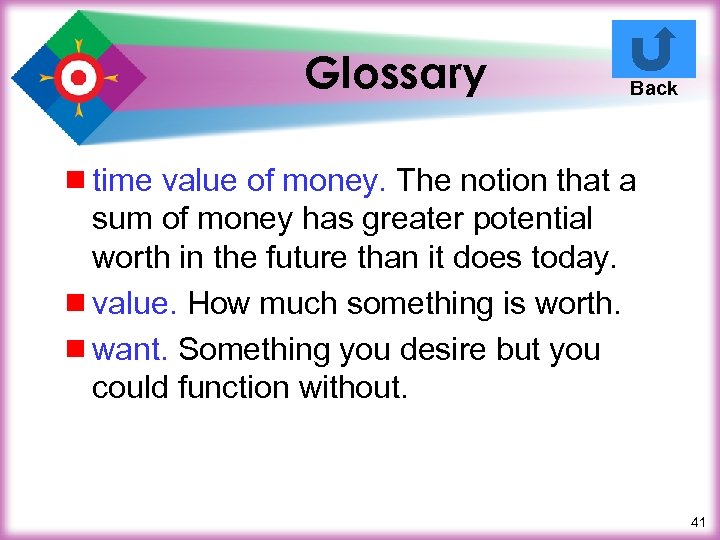 Glossary

Back

time value of money. The notion that a sum of money has greater potential worth in the future than it does today.

value. How much something is worth.

want. Something you desire but you could function without.

41